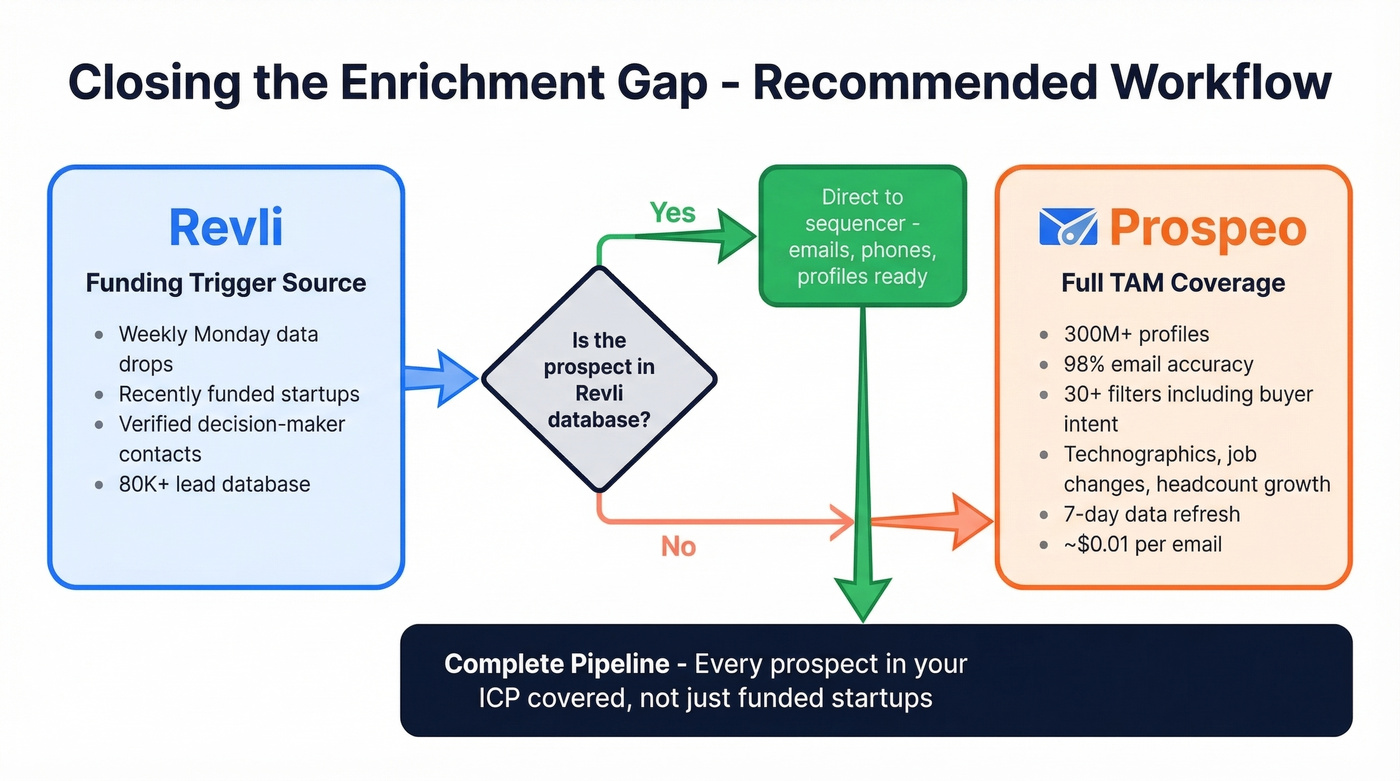 Closing the Enrichment Gap - Recommended Workflow

Revli
Funding Trigger Source
- Weekly Monday data drops
- Recently funded startups
- Verified decision-maker contacts
- 80K+ lead database

Is the prospect in Revli database?

Yes

Direct to sequencer - emails, phones, profiles ready

No

Prospeo
Full TAM Coverage
- 300M+ profiles
- 98% email accuracy
- 30+ filters including buyer intent
- Technographics, job changes, headcount growth
- 7-day data refresh
- ~$0.01 per email

Complete Pipeline - Every prospect in your ICP covered, not just funded startups